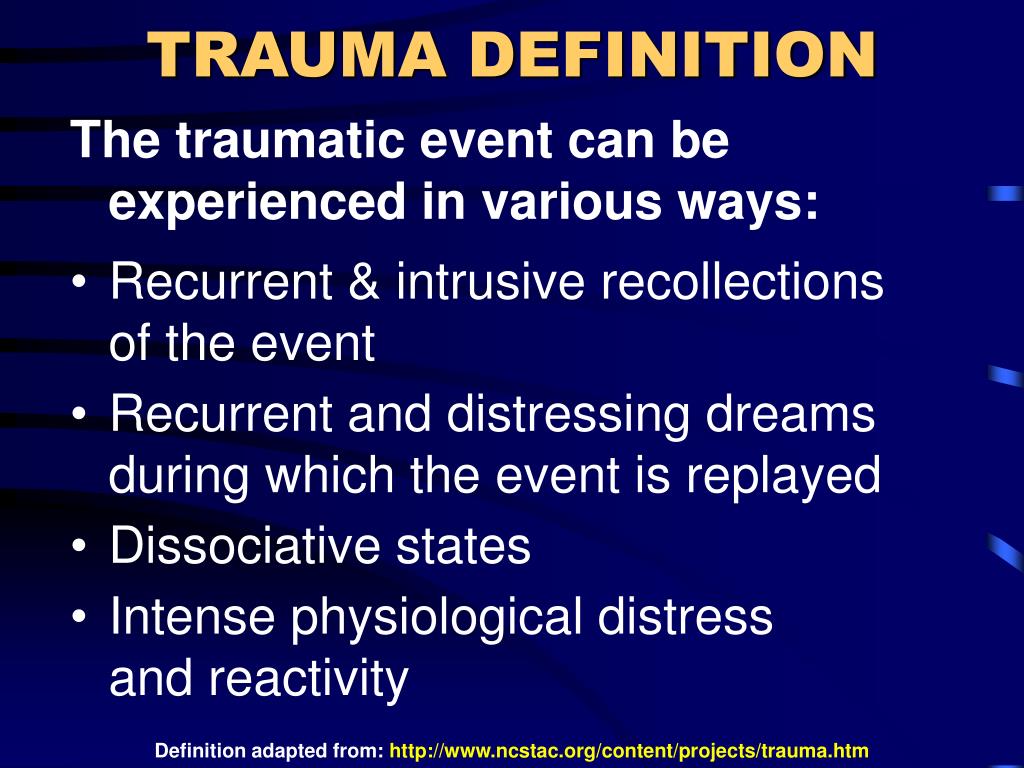 TRAUMA DEFINITION

The traumatic event can be experienced in various ways:

• Recurrent & intrusive recollections of the event
• Recurrent and distressing dreams during which the event is replayed
• Dissociative states
• Intense physiological distress and reactivity

Definition adapted from: http://www.ncstac.org/content/projects/trauma.htm